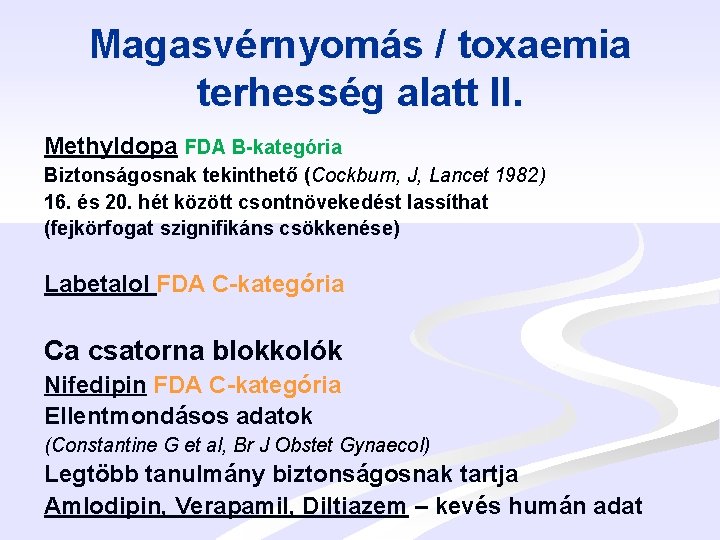 Magasvérnyomás / toxaemia terhesség alatt II.

Methyldopa FDA B-kategória
Biztonságosnak tekinthető (Cockburn, J, Lancet 1982)
16. és 20. hét között csontnövekedést lassíthat (fejkörfogat szignifikáns csökkenése)

Labetalol FDA C-kategória

Ca csatorna blokkolók
Nifedipin FDA C-kategória
Ellentmondásos adatok
(Constantine G et al, Br J Obstet Gynaecol)
Legtöbb tanulmány biztonságosnak tartja
Amlodipin, Verapamil, Diltiazem – kevés humán adat